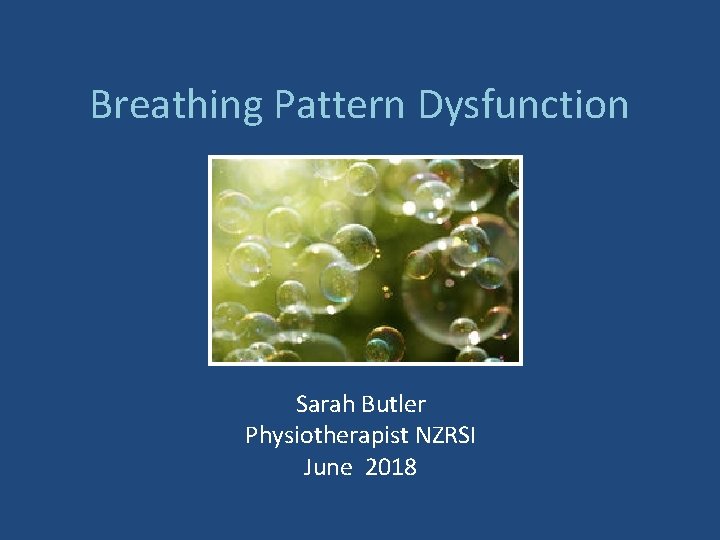 Breathing Pattern Dysfunction

Sarah Butler
Physiotherapist NZRSI
June 2018